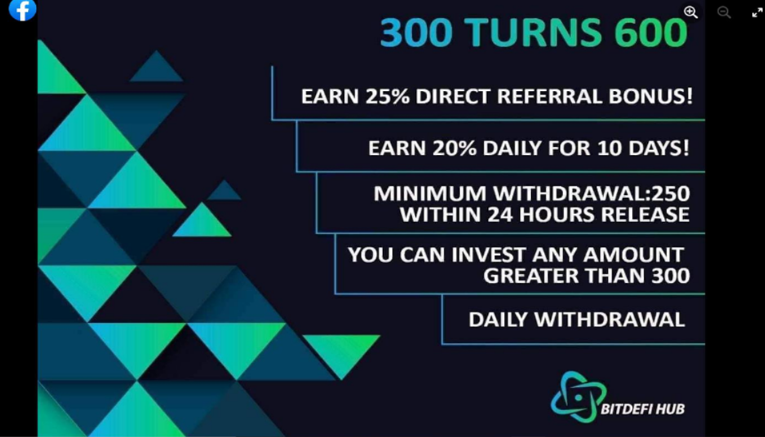 300 TURNS 600

EARN 25% DIRECT REFERRAL BONUS!

EARN 20% DAILY FOR 10 DAYS!

MINIMUM WITHDRAWAL:250 WITHIN 24 HOURS RELEASE

YOU CAN INVEST ANY AMOUNT GREATER THAN 300

DAILY WITHDRAWAL

BITDEFI HUB